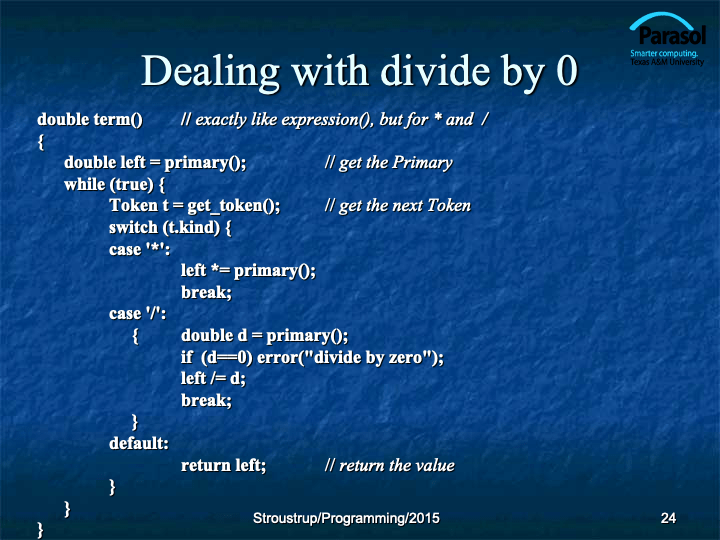 Parasol
Smarter computing.
Texas A&M University

Dealing with divide by 0

double term() // exactly like expression(), but for * and /
{
double left = primary(); // get the Primary
while (true) {
Token t = get_token(); // get the next Token
switch (t.kind) {
case '*':
left *= primary();
break;
case '/':
{ double d = primary();
if (d==0) error("divide by zero");
left /= d;
break;
}
default:
return left; // return the value
}
}
}

Stroustrup/Programming/2015

24